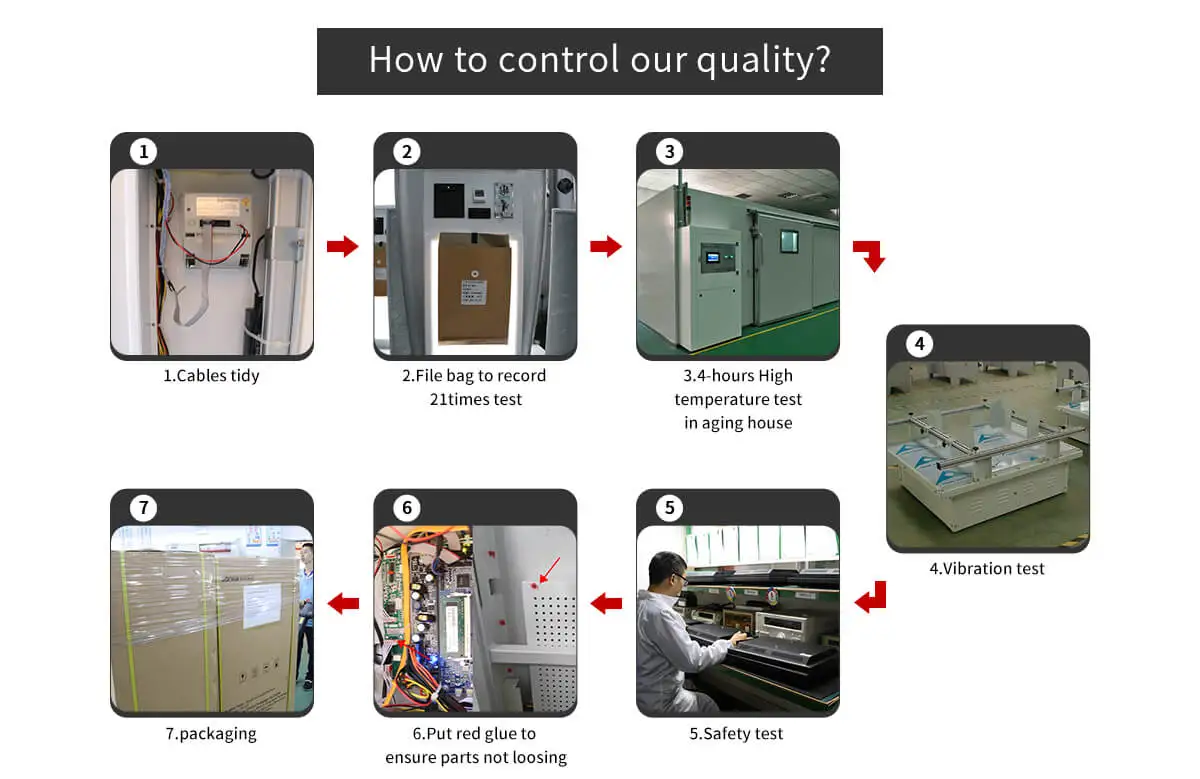 How to control our quality?

1

1.Cables tidy

2

2.File bag to record 21times test

3

3.4-hours High temperature test in aging house

4

4.Vibration test

5

5.Safety test

6

6.Put red glue to ensure parts not loosing

7

7.packaging